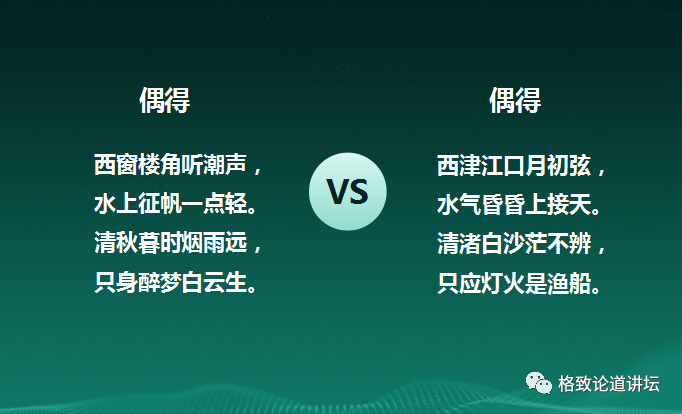 偶得

西窗楼角听潮声，
水上征帆一点轻。
清秋暮时烟雨远，
只身醉梦白云生。

VS

偶得

西津江口月初弦，
水气昏昏上接天。
清渚白沙茫不辨，
只应灯火是渔船。

格致论道讲坛